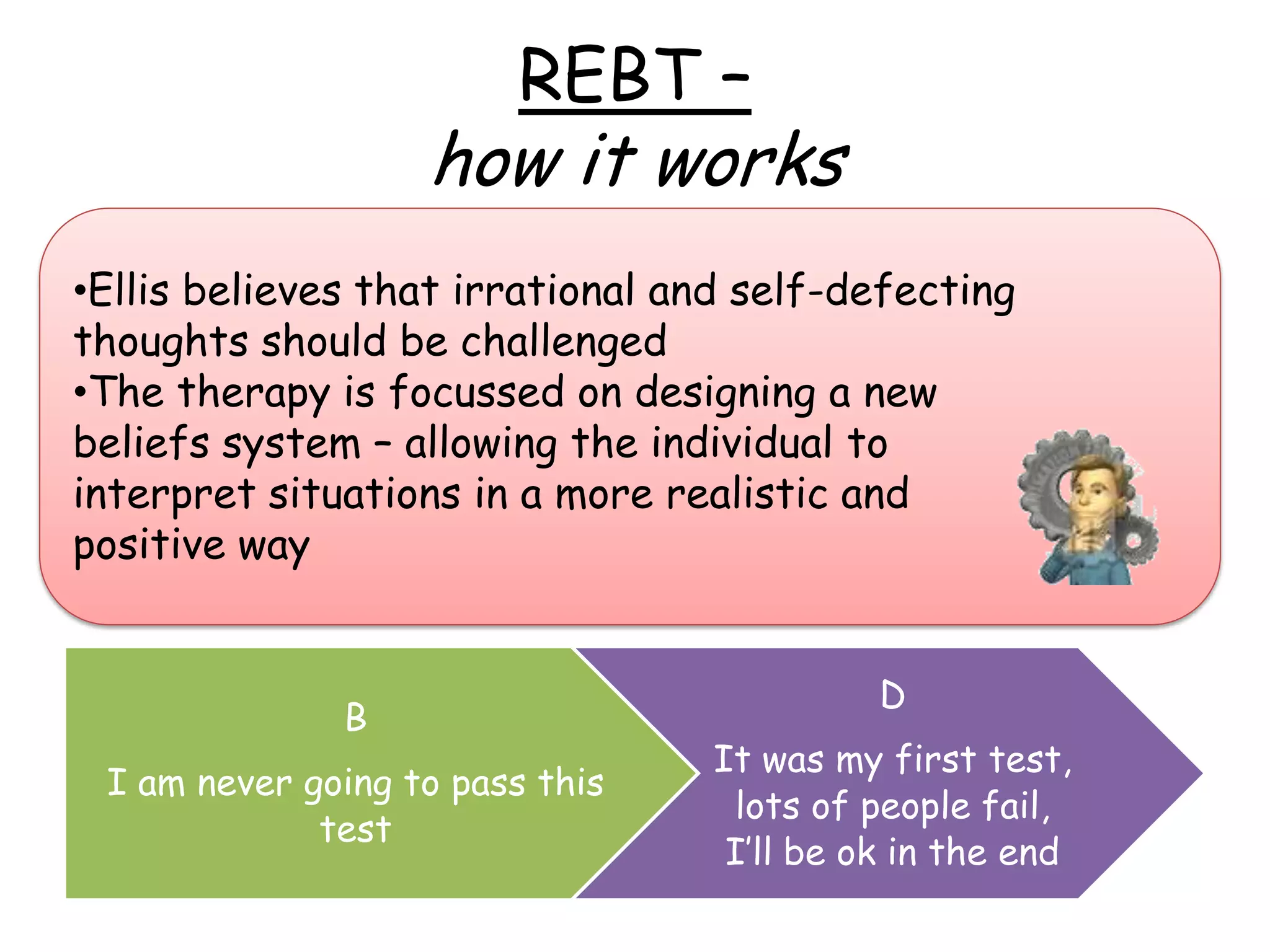 REBT –
how it works

•Ellis believes that irrational and self-defecting thoughts should be challenged
•The therapy is focussed on designing a new beliefs system – allowing the individual to interpret situations in a more realistic and positive way

B

I am never going to pass this test

D

It was my first test, lots of people fail, I'll be ok in the end